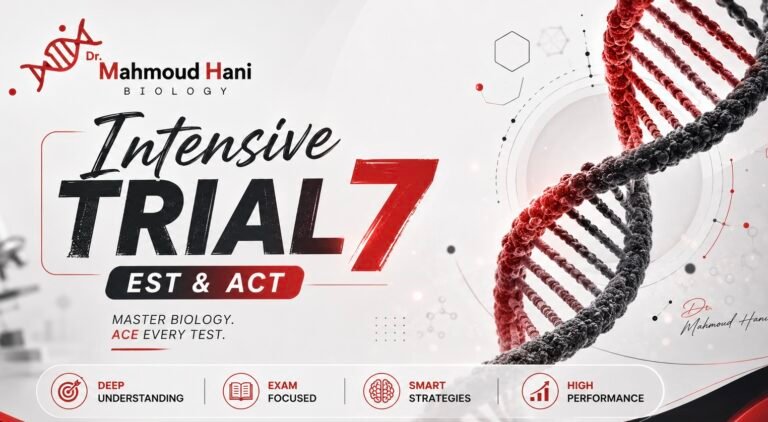 Dr. Mahmoud Hani
BIOLOGY

Intensive
TRIAL 7
EST & ACT

MASTER BIOLOGY.
ACE EVERY TEST.

Dr. Mahmoud Hani

DEEP UNDERSTANDING
EXAM FOCUSED
SMART STRATEGIES
HIGH PERFORMANCE